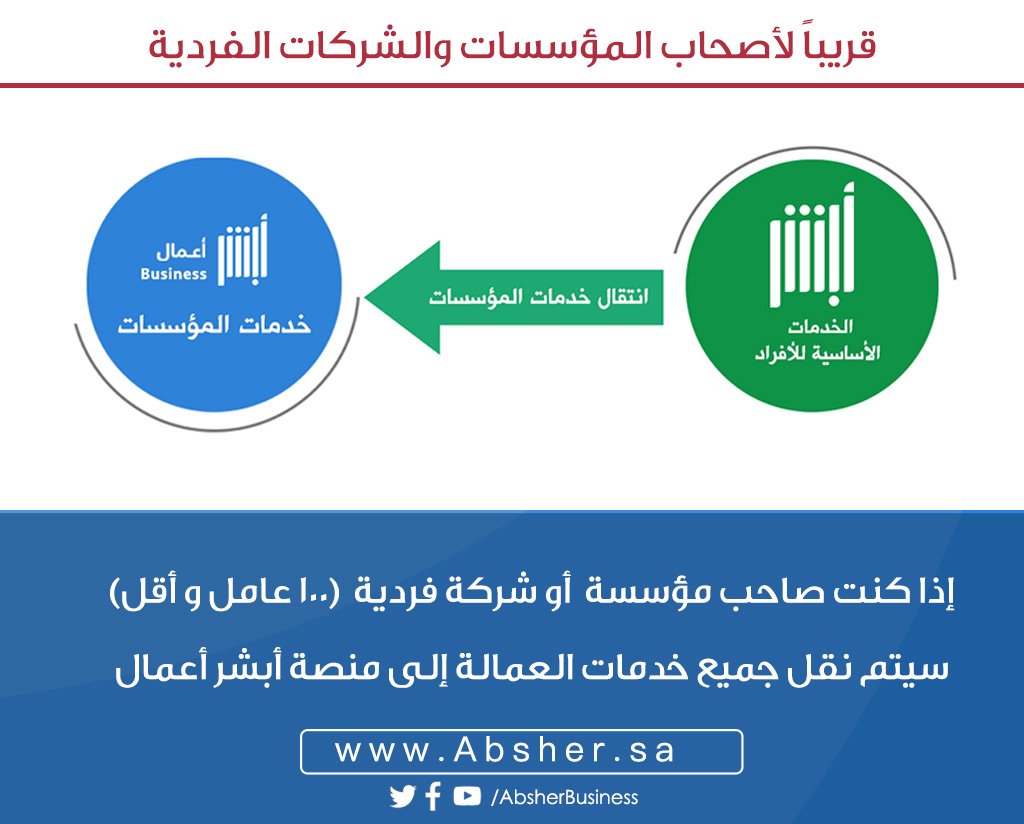 قريباً لأصحاب المؤسسات والشركات الفردية

أبشر
الخدمات الأساسية للأفراد

انتقال خدمات المؤسسات

أبشر أعمال Business
خدمات المؤسسات

إذا كنت صاحب مؤسسة أو شركة فردية (١٠٠ عامل و أقل)

سيتم نقل جميع خدمات العمالة إلى منصة أبشر أعمال

www.Absher.sa

/AbsherBusiness